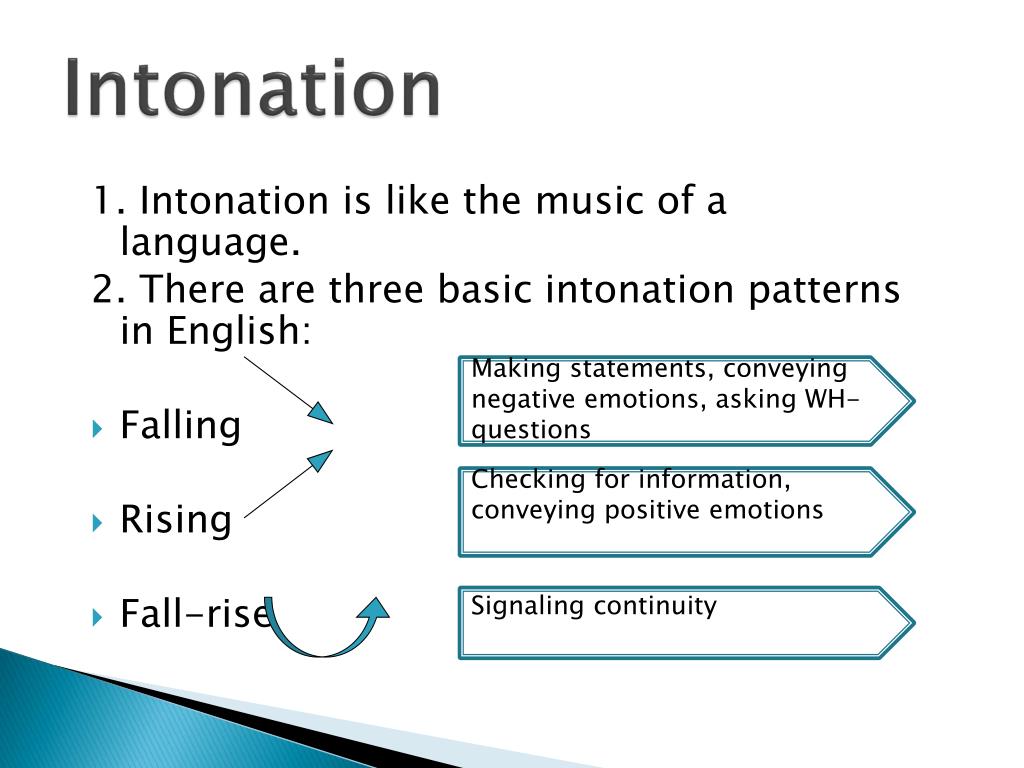 Intonation

1. Intonation is like the music of a language.

2. There are three basic intonation patterns in English:

Falling

Rising

Fall-rise

Making statements, conveying negative emotions, asking WH-questions

Checking for information, conveying positive emotions

Signaling continuity